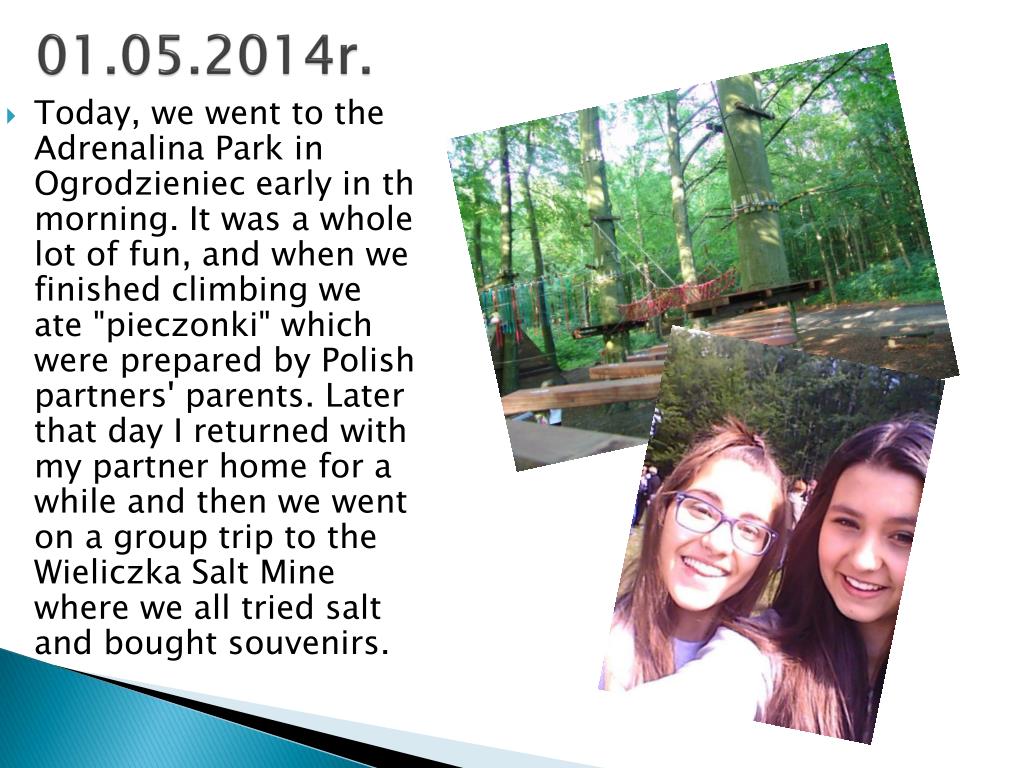 01.05.2014r.

Today, we went to the Adrenalina Park in Ogrodzieniec early in th morning. It was a whole lot of fun, and when we finished climbing we ate "pieczonki" which were prepared by Polish partners' parents. Later that day I returned with my partner home for a while and then we went on a group trip to the Wieliczka Salt Mine where we all tried salt and bought souvenirs.